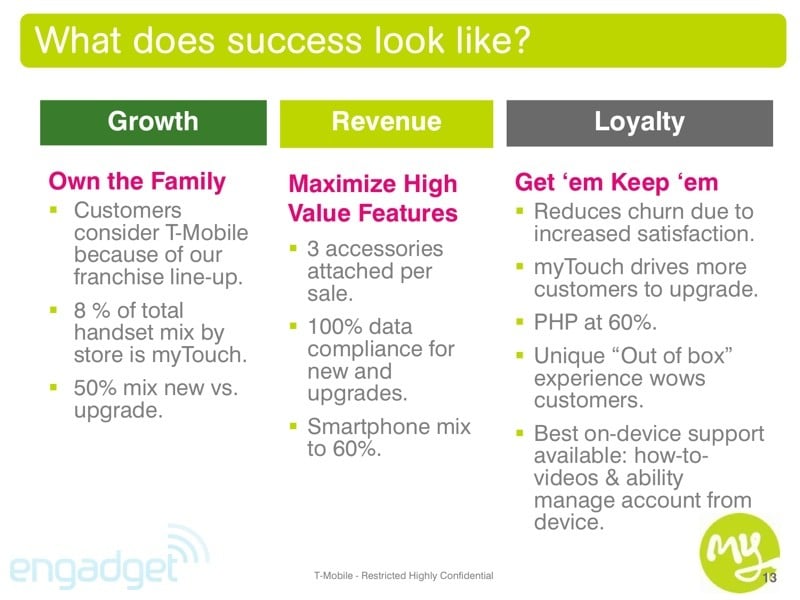 What does success look like?

Growth

Own the Family
- Customers consider T-Mobile because of our franchise line-up.
- 8 % of total handset mix by store is myTouch.
- 50% mix new vs. upgrade.

Revenue

Maximize High Value Features
- 3 accessories attached per sale.
- 100% data compliance for new and upgrades.
- Smartphone mix to 60%.

Loyalty

Get ‘em Keep ‘em
- Reduces churn due to increased satisfaction.
- myTouch drives more customers to upgrade.
- PHP at 60%.
- Unique “Out of box” experience wows customers.
- Best on-device support available: how-to-videos & ability manage account from device.

engadget

T-Mobile - Restricted Highly Confidential

my

13